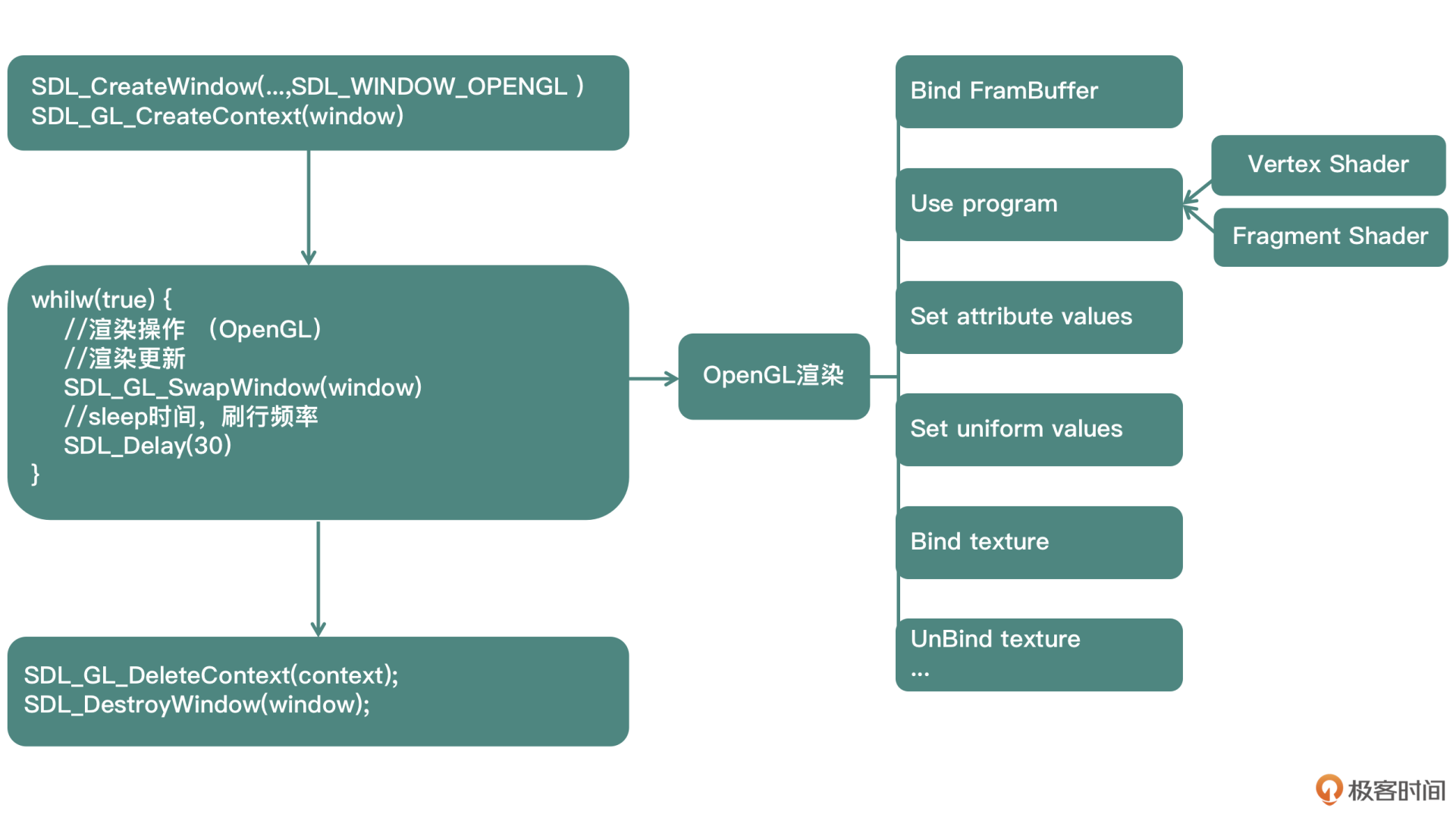 SDL_CreateWindow(...,SDL_WINDOW_OPENGL )
SDL_GL_CreateContext(window)

whilw(true) {
//渲染操作 （OpenGL）
//渲染更新
SDL_GL_SwapWindow(window)
//sleep时间，刷行频率
SDL_Delay(30)
}

SDL_GL_DeleteContext(context);
SDL_DestroyWindow(window);

OpenGL渲染

Bind FramBuffer

Use program

Vertex Shader

Fragment Shader

Set attribute values

Set uniform values

Bind texture

UnBind texture
...

极客时间